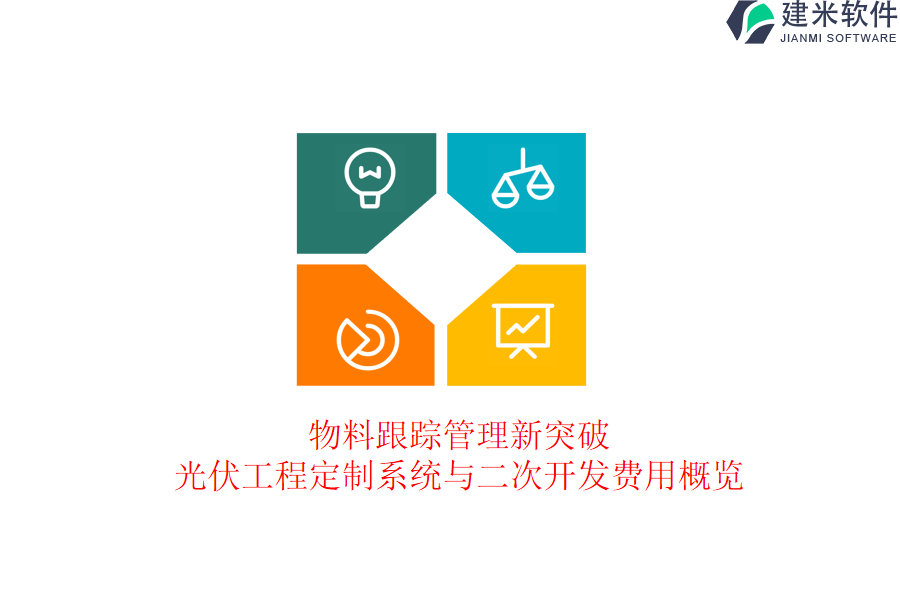 建米软件
JIANMI SOFTWARE

物料跟踪管理新突破
光伏工程定制系统与二次开发费用概览